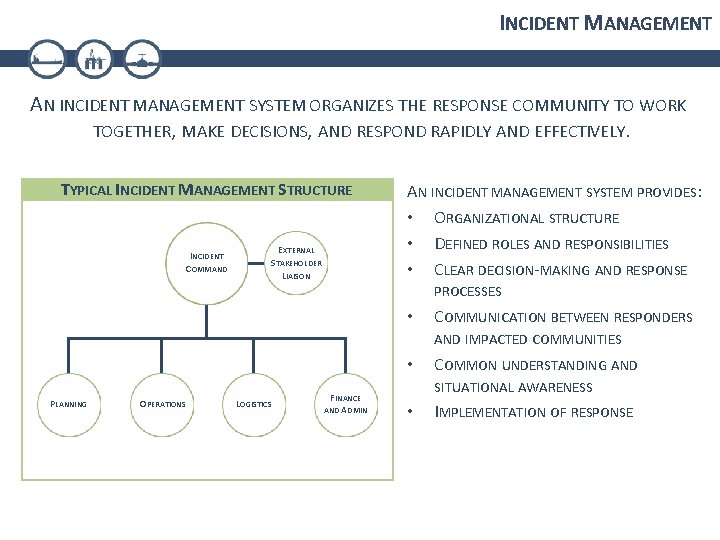 INCIDENT MANAGEMENT

AN INCIDENT MANAGEMENT SYSTEM ORGANIZES THE RESPONSE COMMUNITY TO WORK TOGETHER, MAKE DECISIONS, AND RESPOND RAPIDLY AND EFFECTIVELY.

TYPICAL INCIDENT MANAGEMENT STRUCTURE

INCIDENT COMMAND

EXTERNAL STAKEHOLDER LIAISON

PLANNING

OPERATIONS

LOGISTICS

FINANCE AND ADMIN

AN INCIDENT MANAGEMENT SYSTEM PROVIDES:

• ORGANIZATIONAL STRUCTURE
• DEFINED ROLES AND RESPONSIBILITIES
• CLEAR DECISION-MAKING AND RESPONSE PROCESSES
• COMMUNICATION BETWEEN RESPONDERS AND IMPACTED COMMUNITIES
• COMMON UNDERSTANDING AND SITUATIONAL AWARENESS
• IMPLEMENTATION OF RESPONSE